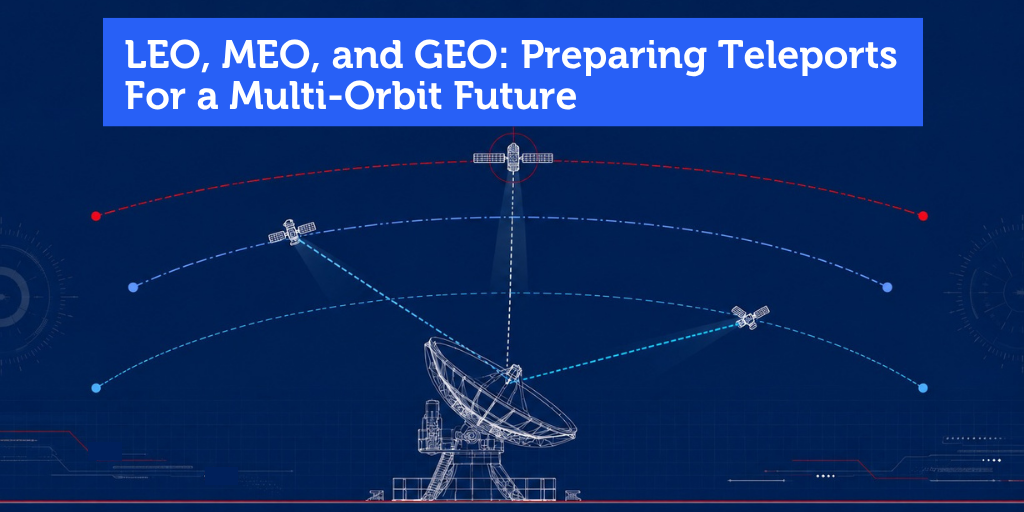 LEO, MEO, and GEO: Preparing Teleports For a Multi-Orbit Future